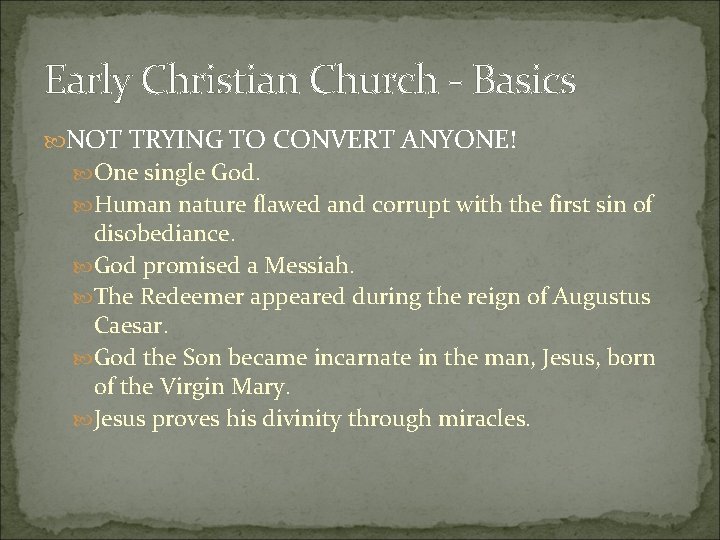 Early Christian Church - Basics

NOT TRYING TO CONVERT ANYONE!

One single God.

Human nature flawed and corrupt with the first sin of disobediance.

God promised a Messiah.

The Redeemer appeared during the reign of Augustus Caesar.

God the Son became incarnate in the man, Jesus, born of the Virgin Mary.

Jesus proves his divinity through miracles.